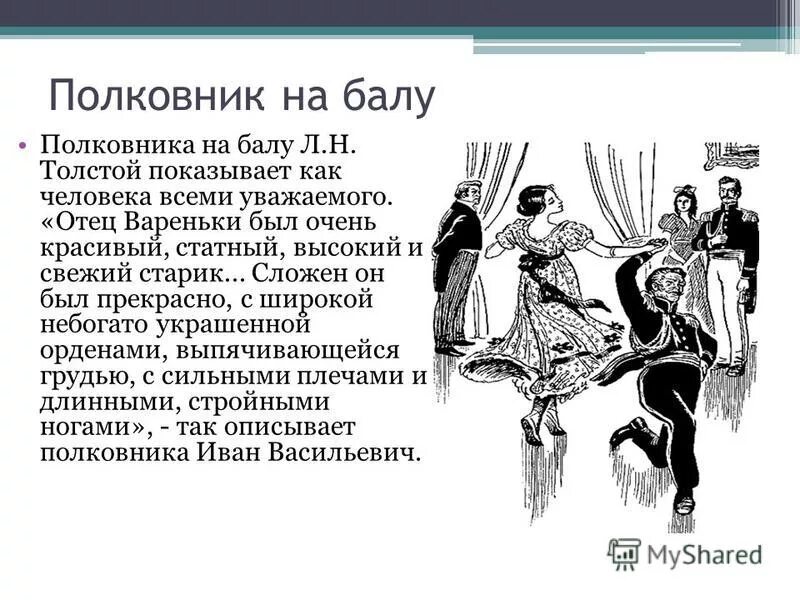 Полковник на балу

• Полковника на балу Л.Н. Толстой показывает как человека всеми уважаемого. «Отец Вареньки был очень красивый, статный, высокий и свежий старик... Сложен он был прекрасно, с широкой небогато украшенной орденами, выпячивающейся грудью, с сильными плечами и длинными, стройными ногами», - так описывает полковника Иван Васильевич.

MyShared